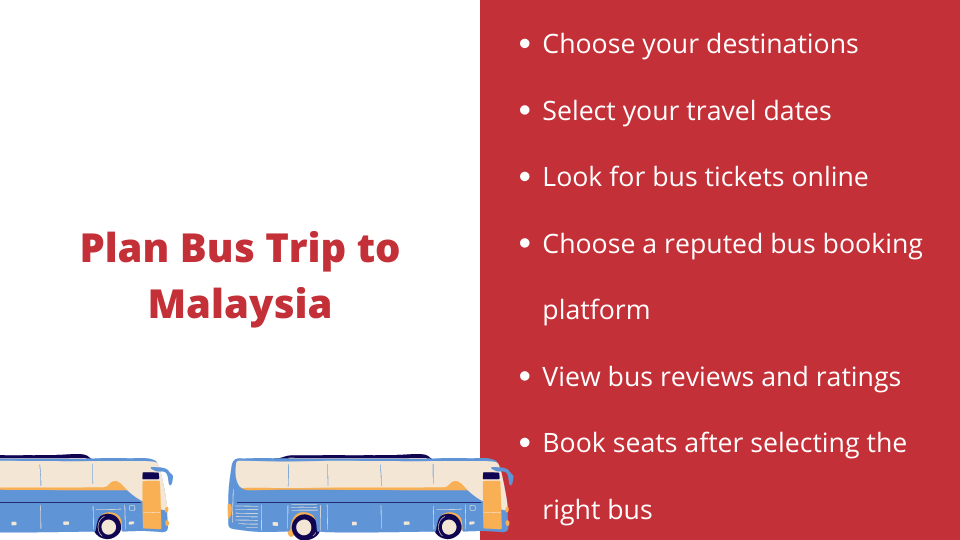 Plan Bus Trip to Malaysia

- Choose your destinations
- Select your travel dates
- Look for bus tickets online
- Choose a reputed bus booking platform
- View bus reviews and ratings
- Book seats after selecting the right bus